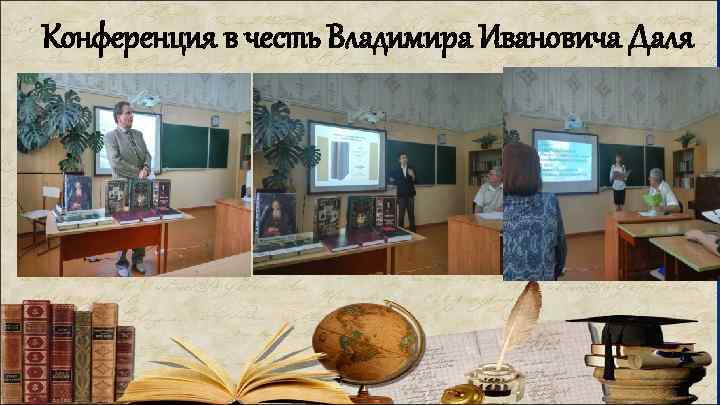 Конференция в честь Владимира Ивановича Даля